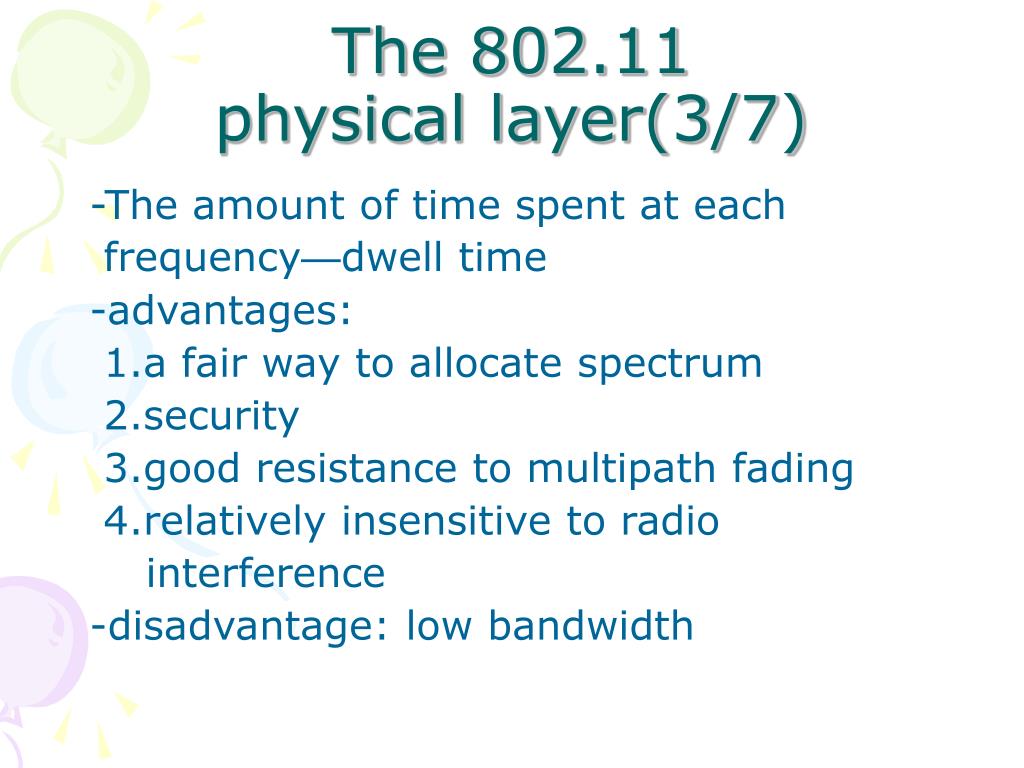 The 802.11
physical layer(3/7)

-The amount of time spent at each frequency—dwell time
-advantages:
1.a fair way to allocate spectrum
2.security
3.good resistance to multipath fading
4.relatively insensitive to radio interference
-disadvantage: low bandwidth